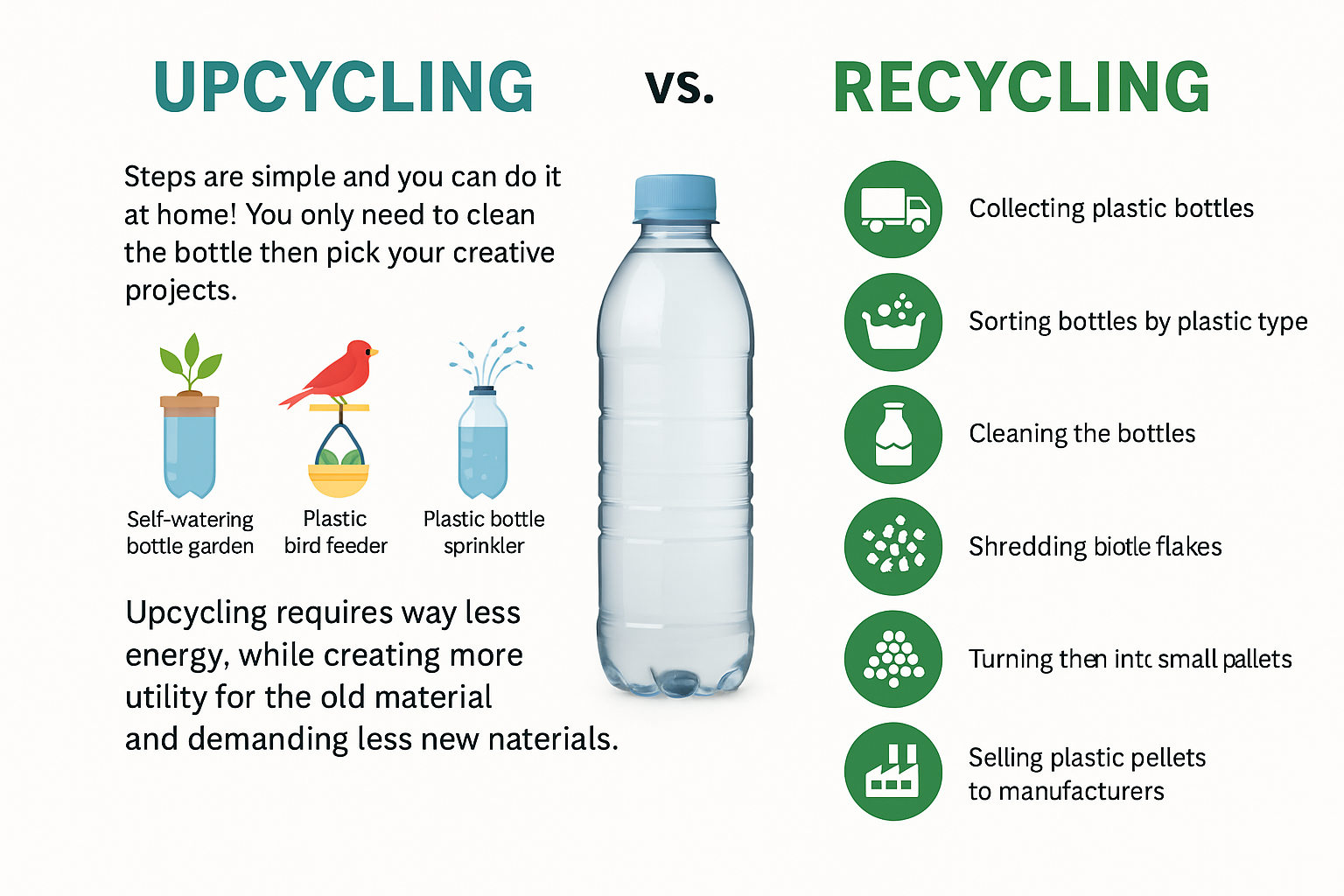 UPCYCLING vs. RECYCLING

Steps are simple and you can do it at home! You only need to clean the bottle then pick your creative projects.

Self-watering bottle garden

Plastic bird feeder

Plastic bottle sprinkler

Upcycling requires way less energy, while creating more utility for the old material and demanding less new naterials.

Collecting plastic bottles

Sorting bottles by plastic type

Cleaning the bottles

Shredding biotle flakes

Turning then intc small pallets

Selling plastic pellets to manufacturers